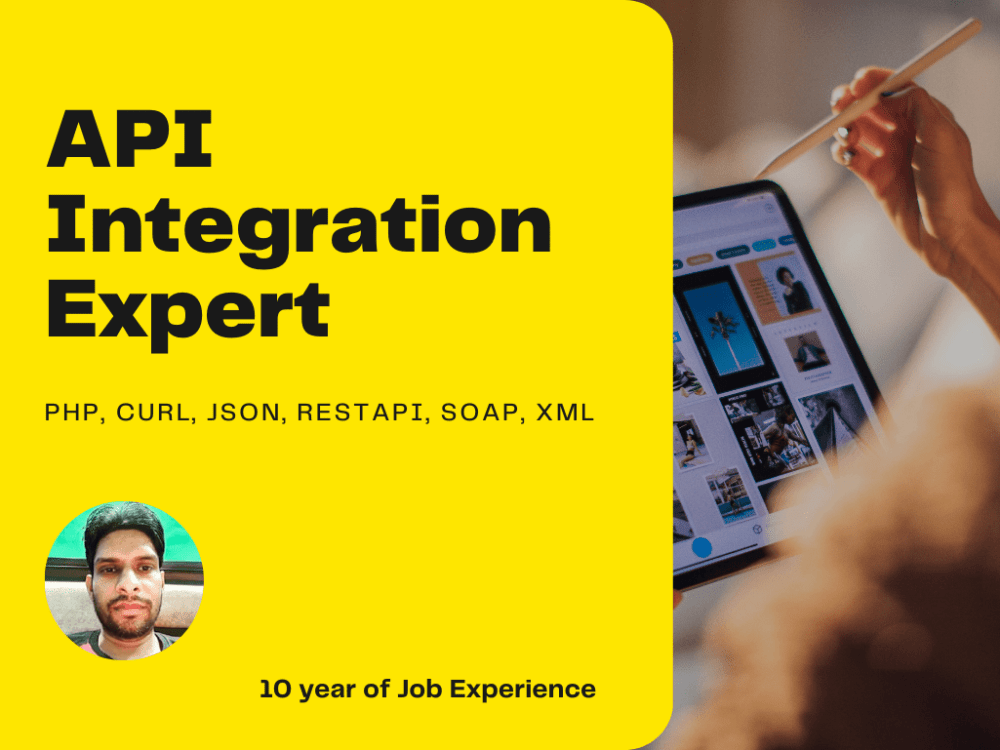 API
Integration
Expert

PHP, CURL, JSON, RESTAPI, SOAP, XML

10 year of Job Experience